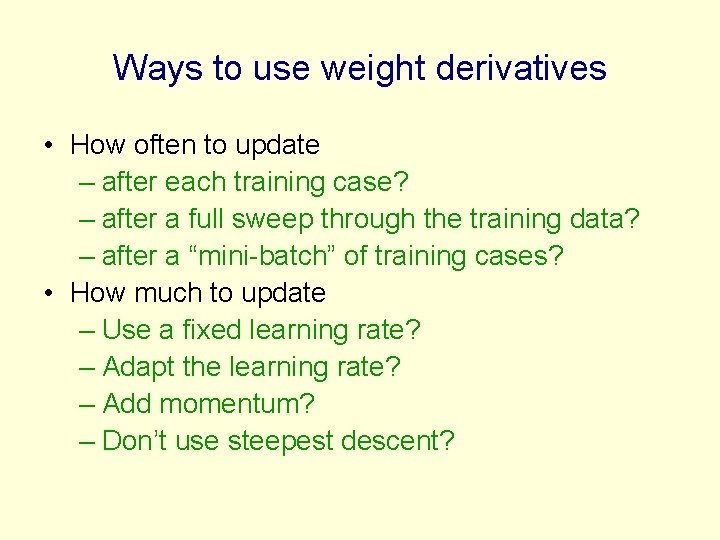 Ways to use weight derivatives

• How often to update
– after each training case?
– after a full sweep through the training data?
– after a “mini-batch” of training cases?
• How much to update
– Use a fixed learning rate?
– Adapt the learning rate?
– Add momentum?
– Don’t use steepest descent?